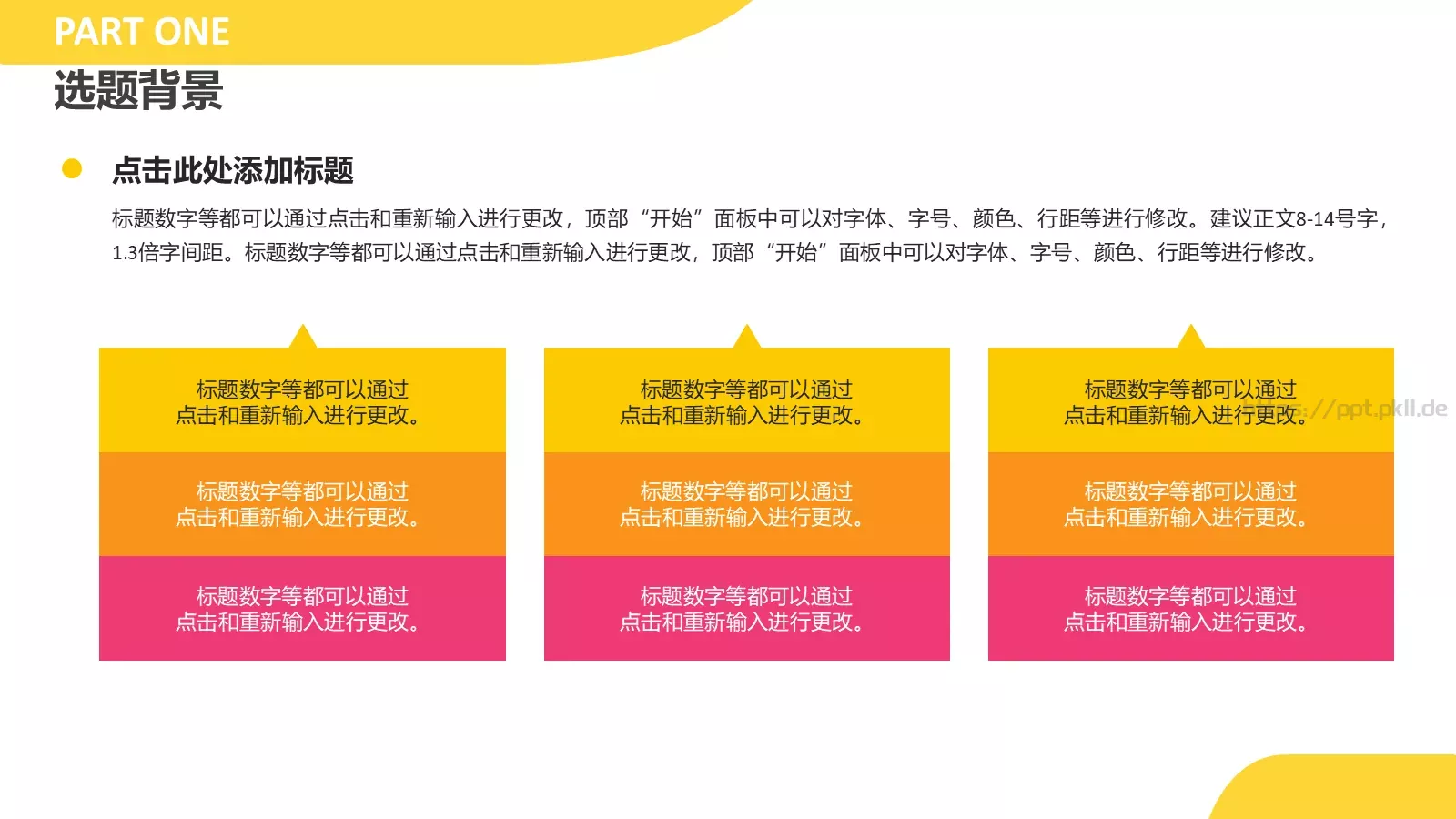 PART ONE
选题背景

点击此处添加标题

标题数字等都可以通过点击和重新输入进行更改，顶部“开始”面板中可以对字体、字号、颜色、行距等进行修改。建议正文8-14号字，1.3倍字间距。标题数字等都可以通过点击和重新输入进行更改，顶部“开始”面板中可以对字体、字号、颜色、行距等进行修改。

标题数字等都可以通过点击和重新输入进行更改。

标题数字等都可以通过点击和重新输入进行更改。

标题数字等都可以通过点击和重新输入进行更改。

标题数字等都可以通过点击和重新输入进行更改。

标题数字等都可以通过点击和重新输入进行更改。

标题数字等都可以通过点击和重新输入进行更改。

标题数字等都可以通过点击和重新输入进行更改。

https://ppt.pkll.de

标题数字等都可以通过点击和重新输入进行更改。

标题数字等都可以通过点击和重新输入进行更改。